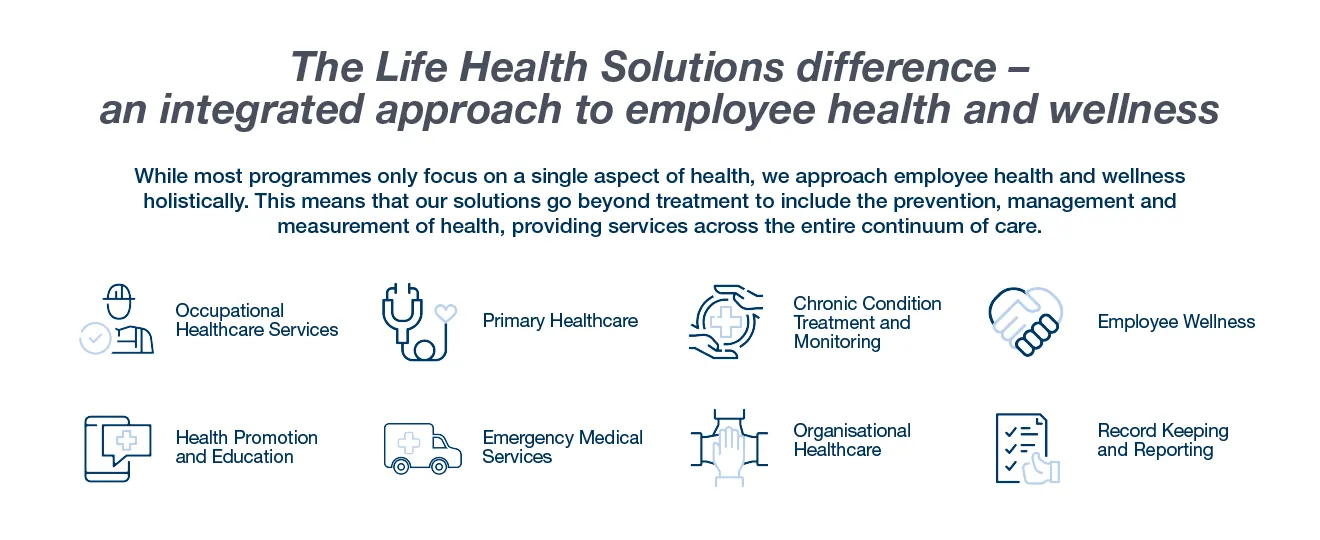 The Life Health Solutions difference – an integrated approach to employee health and wellness

While most programmes only focus on a single aspect of health, we approach employee health and wellness holistically. This means that our solutions go beyond treatment to include the prevention, management and measurement of health, providing services across the entire continuum of care.

Occupational Healthcare Services

Primary Healthcare

Chronic Condition Treatment and Monitoring

Employee Wellness

Health Promotion and Education

Emergency Medical Services

Organisational Healthcare

Record Keeping and Reporting